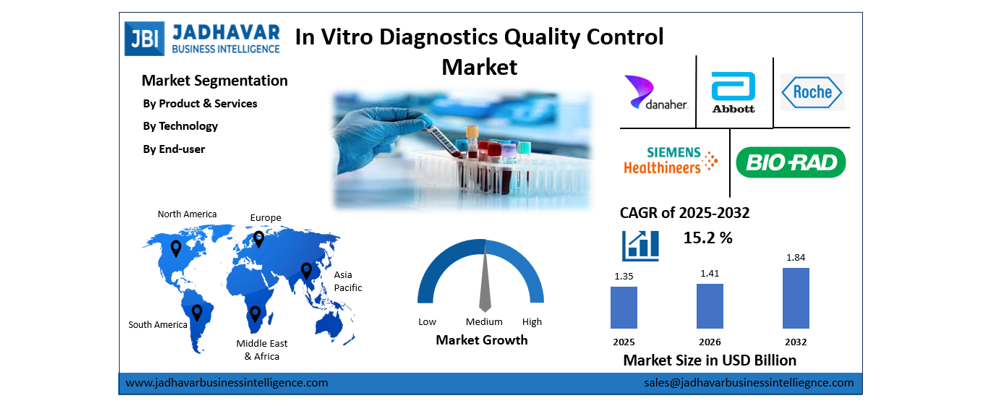 JBI JADHAVAR BUSINESS INTELLIGENCE

In Vitro Diagnostics Quality Control Market

Market Segmentation
By Product & Services
By Technology
By End-user

danaher
Abbott
Roche
SIEMENS Healthineers
BIO-RAD

North America
Europe
Asia Pacific
South America
Middle East & Africa

Low
Medium
High
Market Growth

CAGR of 2025-2032
15.2 %

1.35
1.41
1.84
2025
2026
2032
Market Size in USD Billion

www.jadhavarbusinessintelligence.com
sales@jadhavarbusinessintelligence.com